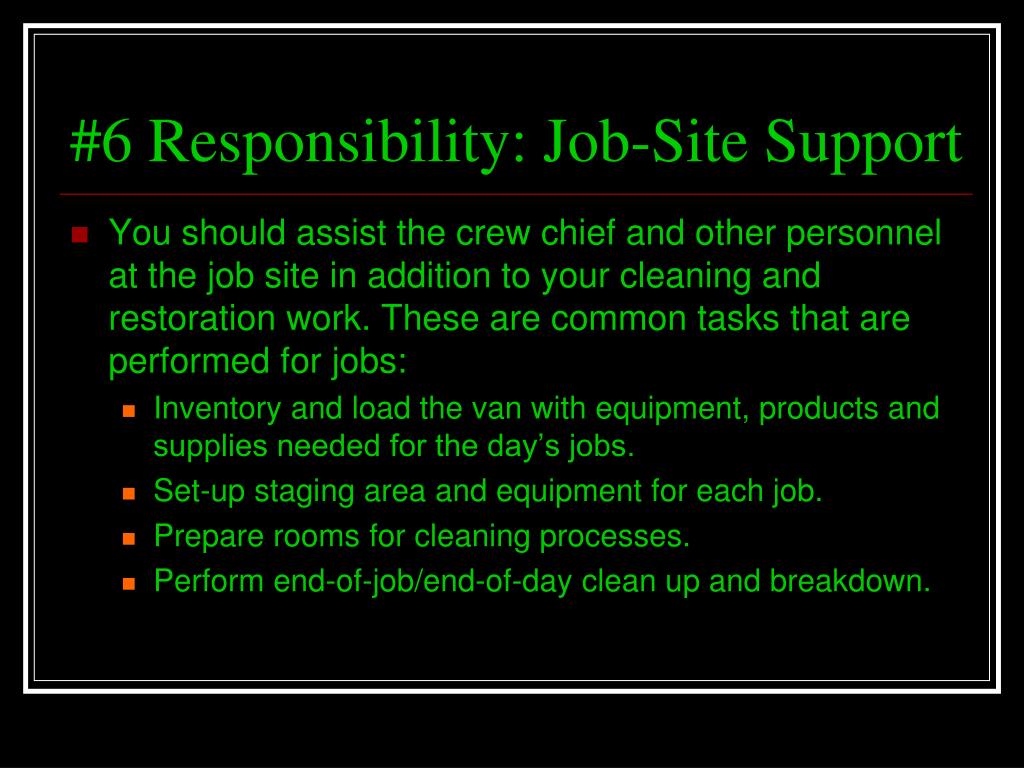 #6 Responsibility: Job-Site Support

You should assist the crew chief and other personnel at the job site in addition to your cleaning and restoration work. These are common tasks that are performed for jobs:

Inventory and load the van with equipment, products and supplies needed for the day’s jobs.

Set-up staging area and equipment for each job.

Prepare rooms for cleaning processes.

Perform end-of-job/end-of-day clean up and breakdown.